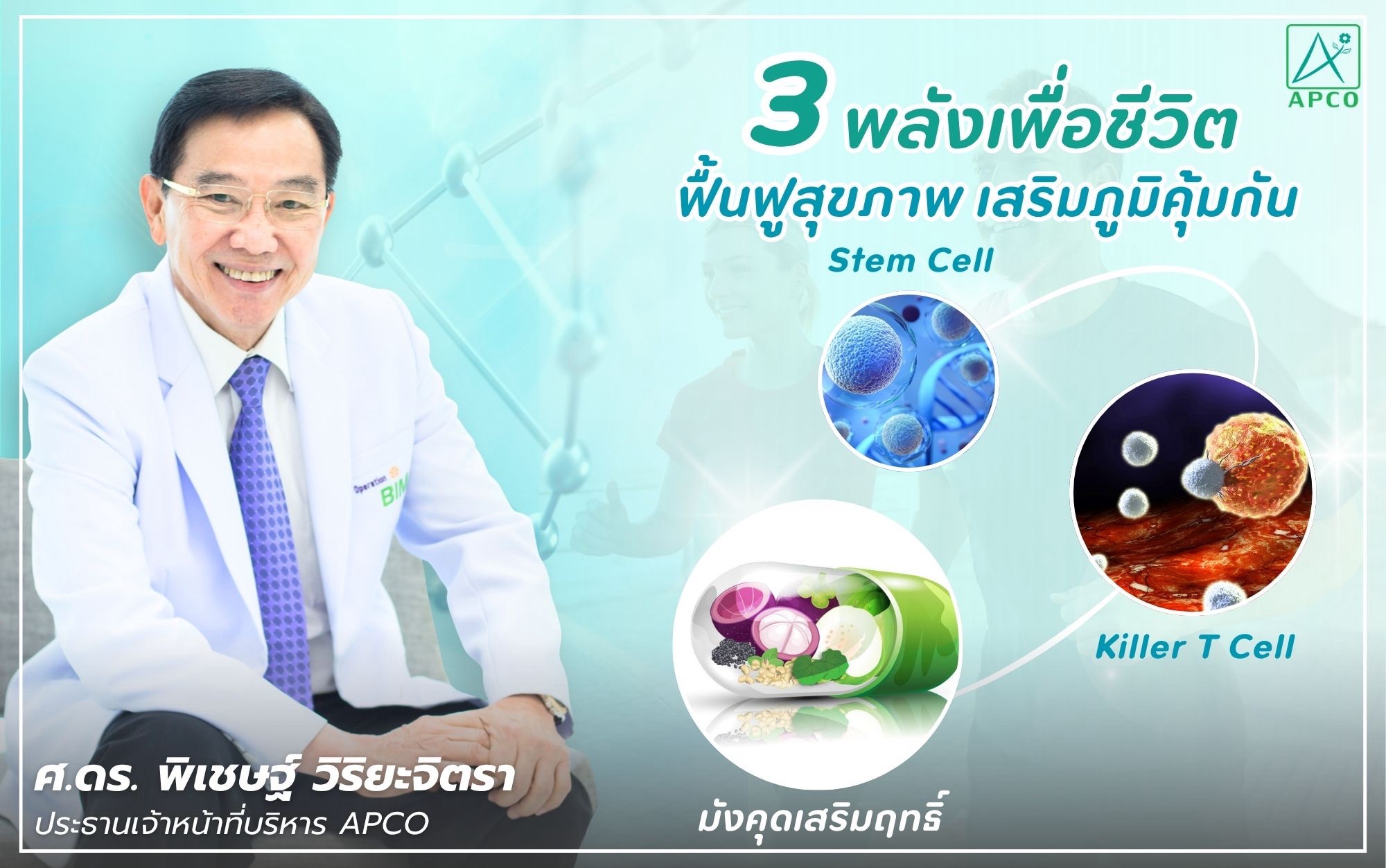 APCO

3 พลังเพื่อชีวิต
ฟื้นฟูสุขภาพ เสริมภูมิคุ้มกัน

Stem Cell

Killer T Cell

มังคุดเสริมฤทธิ์

Operation
BIM

ศ.ดร. พิเชษฐ์ วิริยะจิตรา
ประธานเจ้าหน้าที่บริหาร APCO